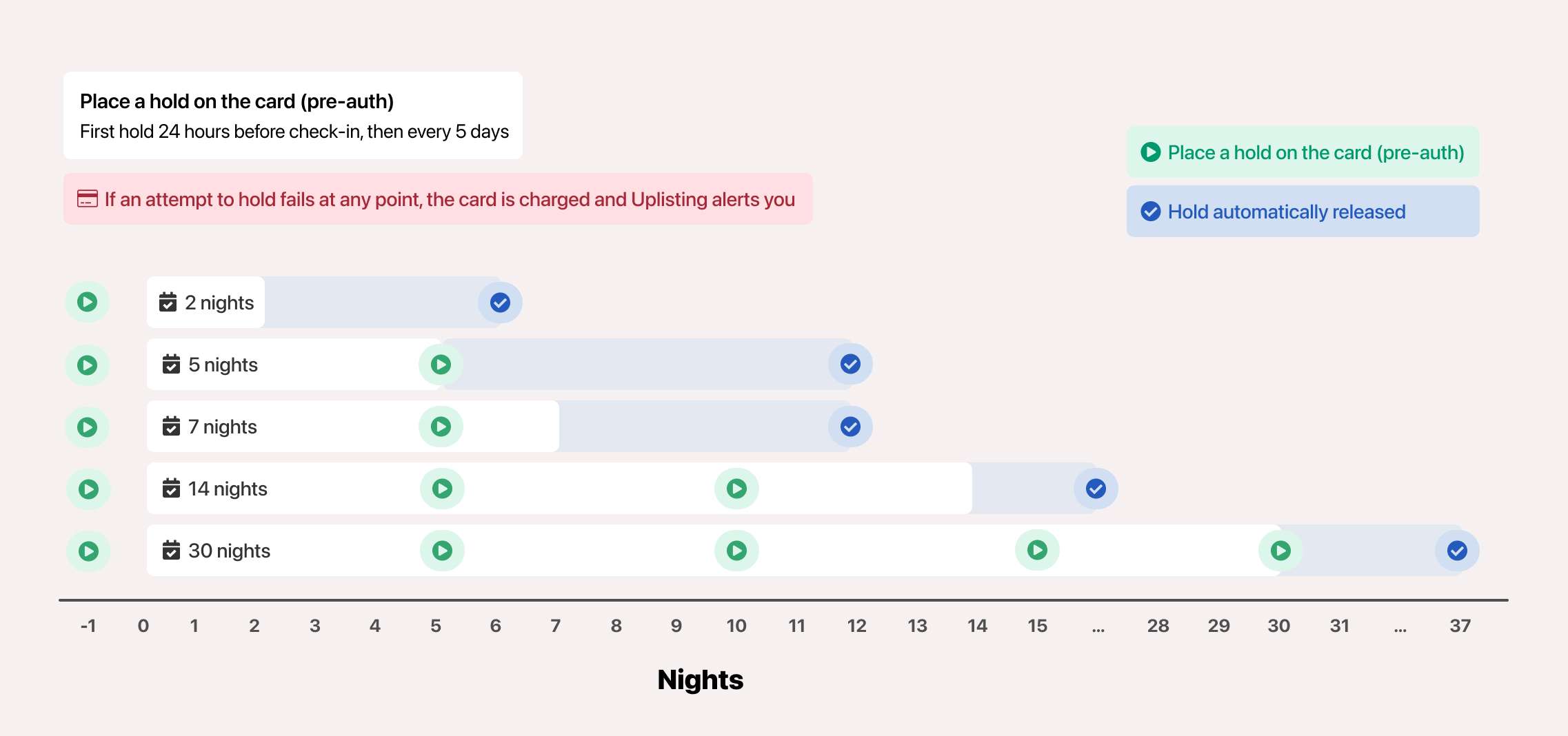 Place a hold on the card (pre-auth)
First hold 24 hours before check-in, then every 5 days

If an attempt to hold fails at any point, the card is charged and Uplisting alerts you

Place a hold on the card (pre-auth)

Hold automatically released

2 nights

5 nights

7 nights

14 nights

30 nights

-1 0 1 2 3 4 5 6 7 8 9 10 11 12 13 14 15 ... 28 29 30 31 ... 37

Nights